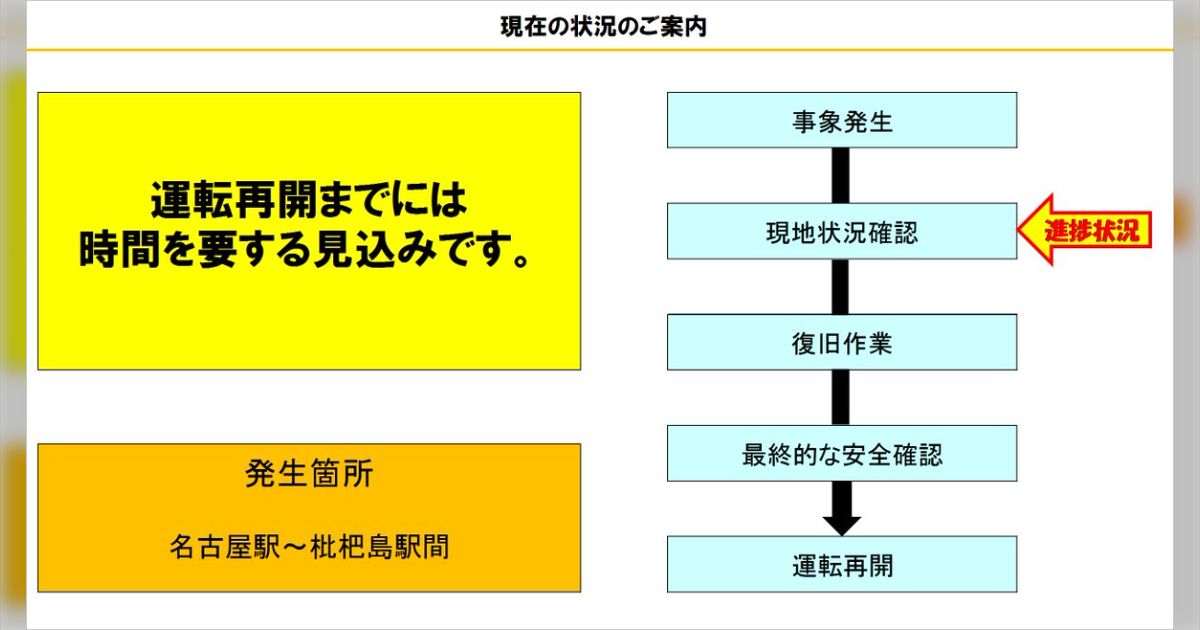 現在の状況のご案内

運転再開までには
時間を要する見込みです。

発生箇所

名古屋駅～枇杷島駅間

事象発生

現地状況確認

進捗状況

復旧作業

最終的な安全確認

運転再開